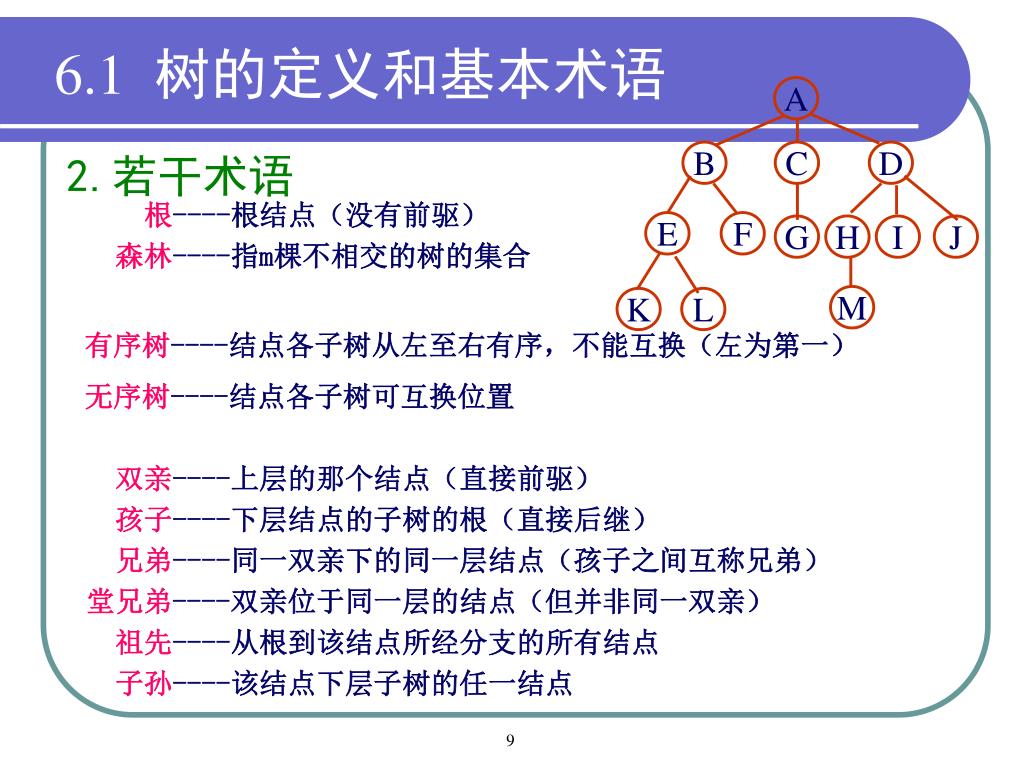 6.1 树的定义和基本术语

2. 若干术语

根----根结点（没有前驱）

森林----指m棵不相交的树的集合

A B C D E F G H I J K L M

有序树----结点各子树从左至右有序，不能互换（左为第一）

无序树----结点各子树可互换位置

双亲----上层的那个结点（直接前驱）

孩子----下层结点的子树的根（直接后继）

兄弟----同一双亲下的同一层结点（孩子之间互称兄弟）

堂兄弟----双亲位于同一层的结点（但并非同一双亲）

祖先----从根到该结点所经分支的所有结点

子孙----该结点下层子树的任一结点

9